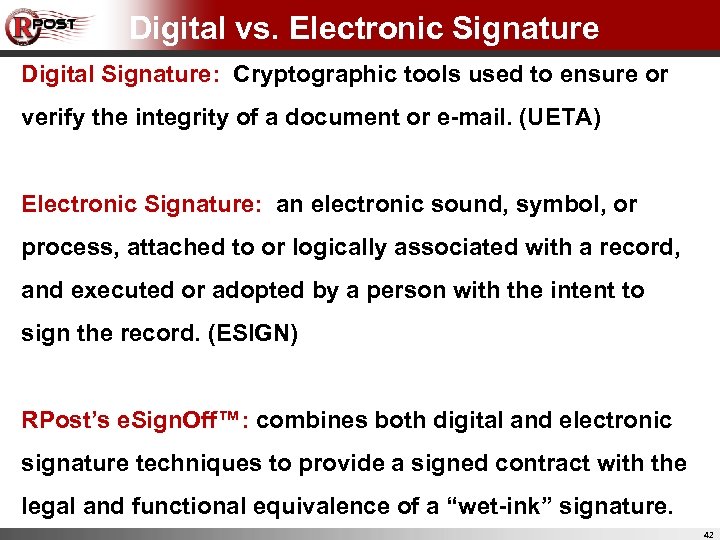 RPOST

Digital vs. Electronic Signature

Digital Signature: Cryptographic tools used to ensure or verify the integrity of a document or e-mail. (UETA)

Electronic Signature: an electronic sound, symbol, or process, attached to or logically associated with a record, and executed or adopted by a person with the intent to sign the record. (ESIGN)

RPost's eSignOff™: combines both digital and electronic signature techniques to provide a signed contract with the legal and functional equivalence of a "wet-ink" signature.

42